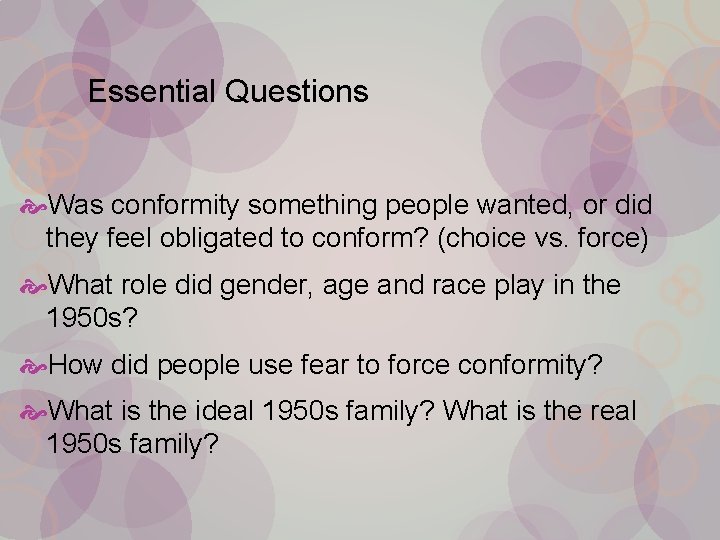 Essential Questions

Was conformity something people wanted, or did they feel obligated to conform? (choice vs. force)

What role did gender, age and race play in the 1950s?

How did people use fear to force conformity?

What is the ideal 1950s family? What is the real 1950s family?